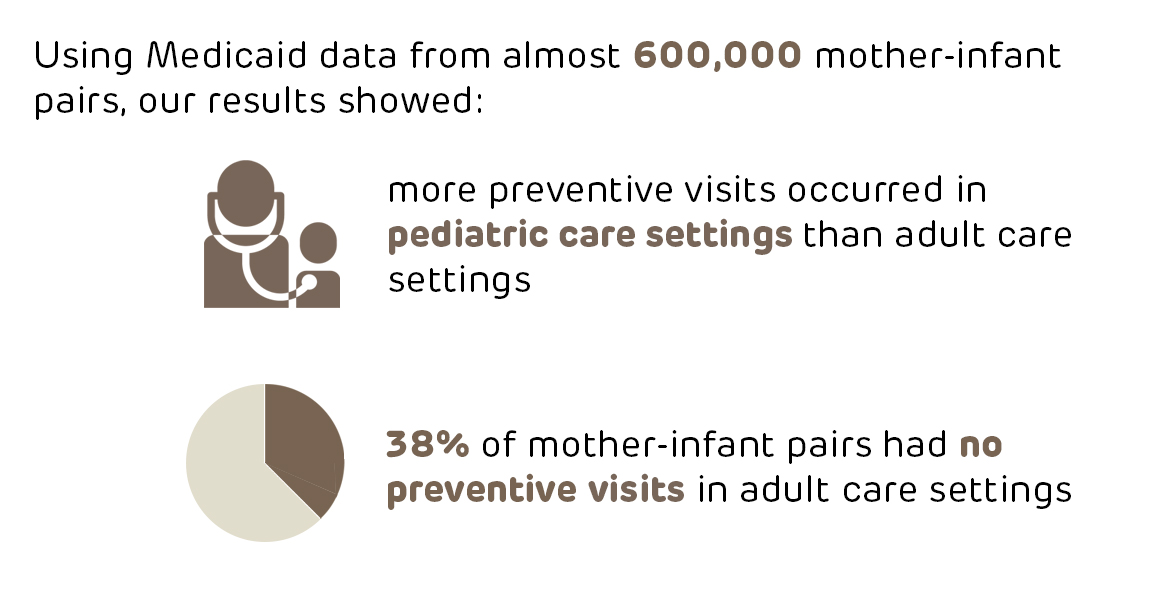 Using Medicaid data from almost 600,000 mother-infant pairs, our results showed:

more preventive visits occurred in pediatric care settings than adult care settings

38% of mother-infant pairs had no preventive visits in adult care settings